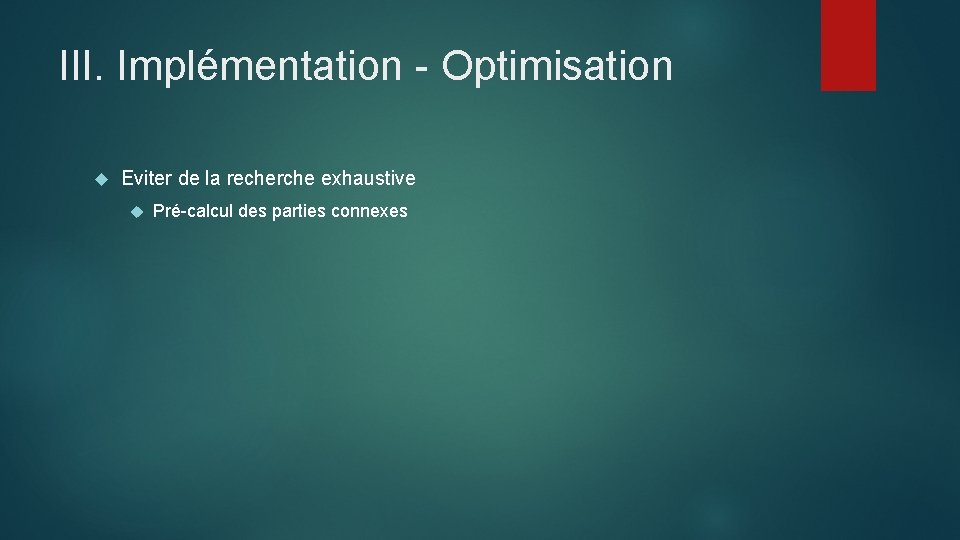 III. Implémentation - Optimisation

Eviter de la recherche exhaustive

Pré-calcul des parties connexes